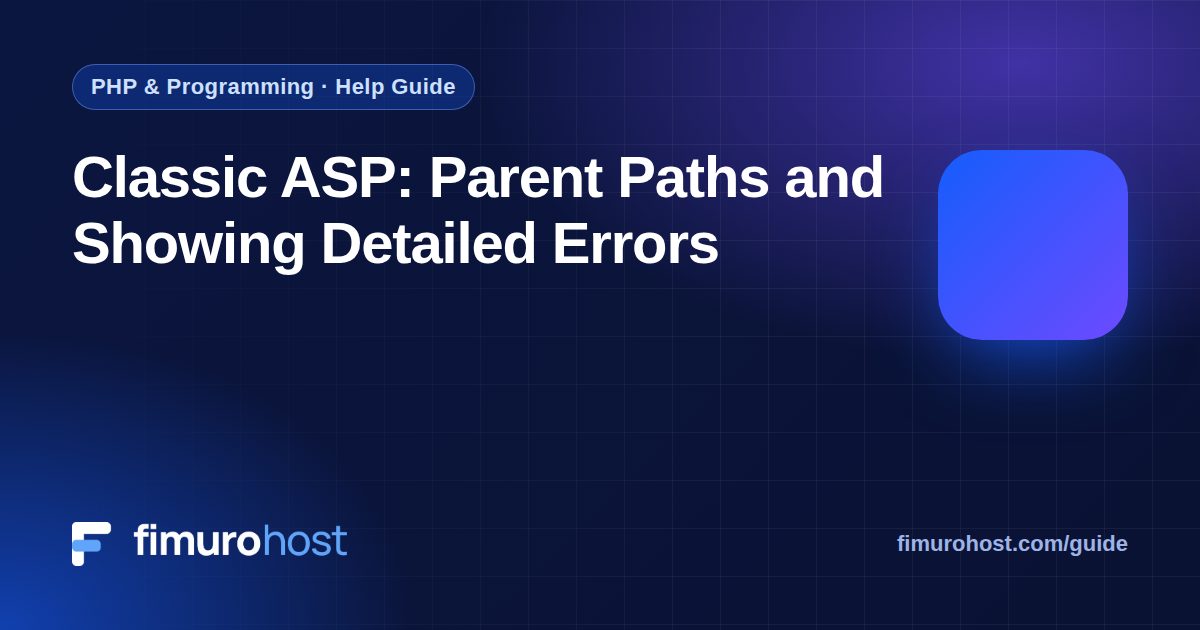 PHP & Programming · Help Guide

Classic ASP: Parent Paths and Showing Detailed Errors

fimurohost

fimurohost.com/guide